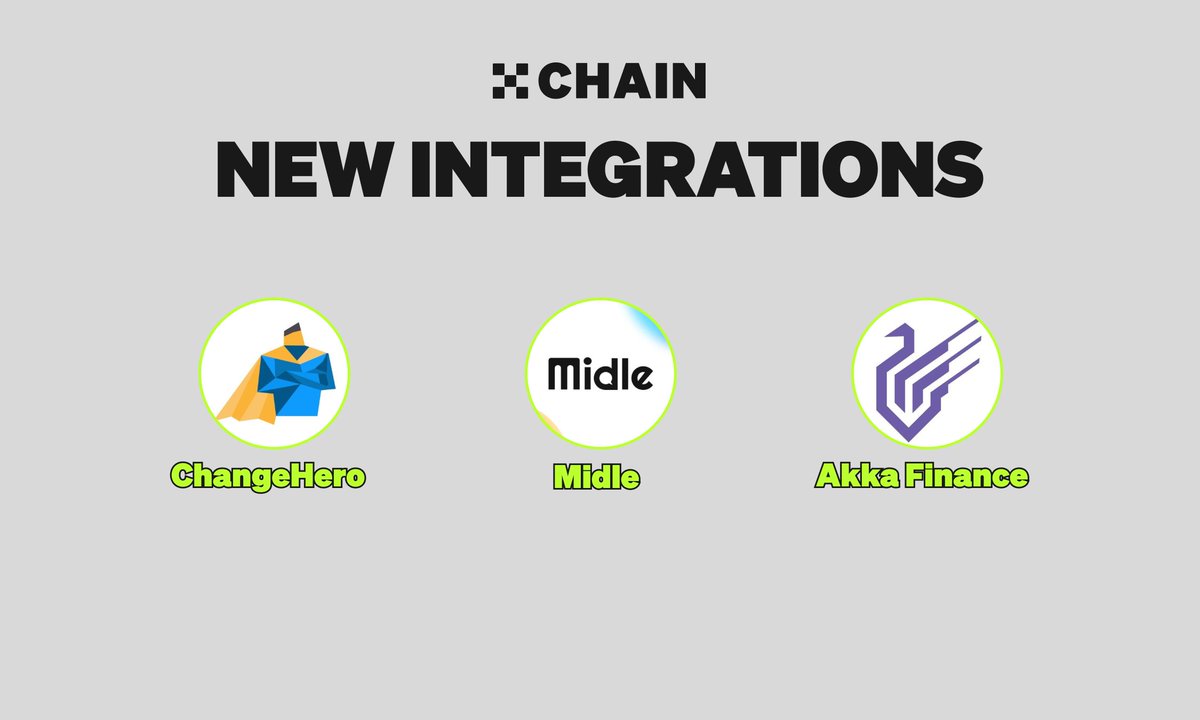 CHAIN

NEW INTEGRATIONS

ChangeHero

Midle

Midle

Akka Finance